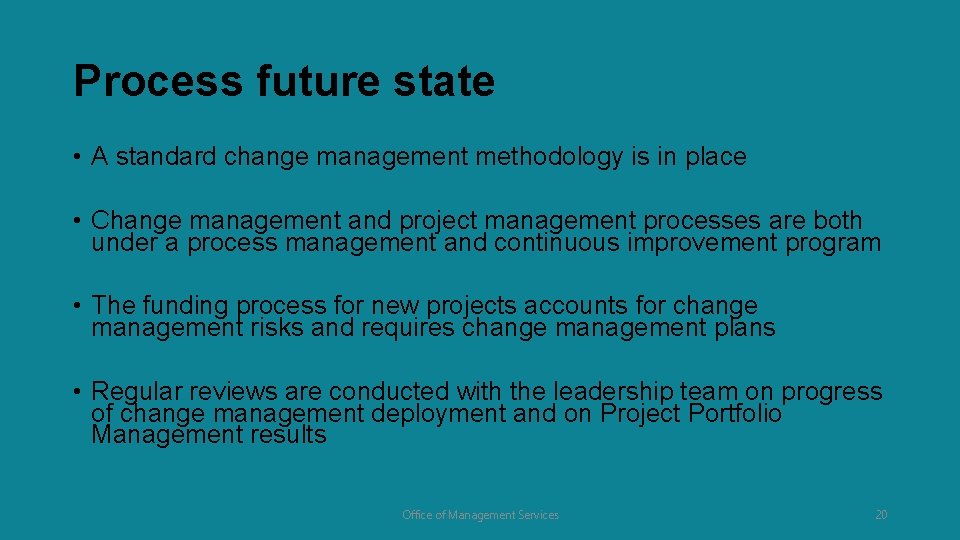 Process future state

• A standard change management methodology is in place

• Change management and project management processes are both under a process management and continuous improvement program

• The funding process for new projects accounts for change management risks and requires change management plans

• Regular reviews are conducted with the leadership team on progress of change management deployment and on Project Portfolio Management results

Office of Management Services

20